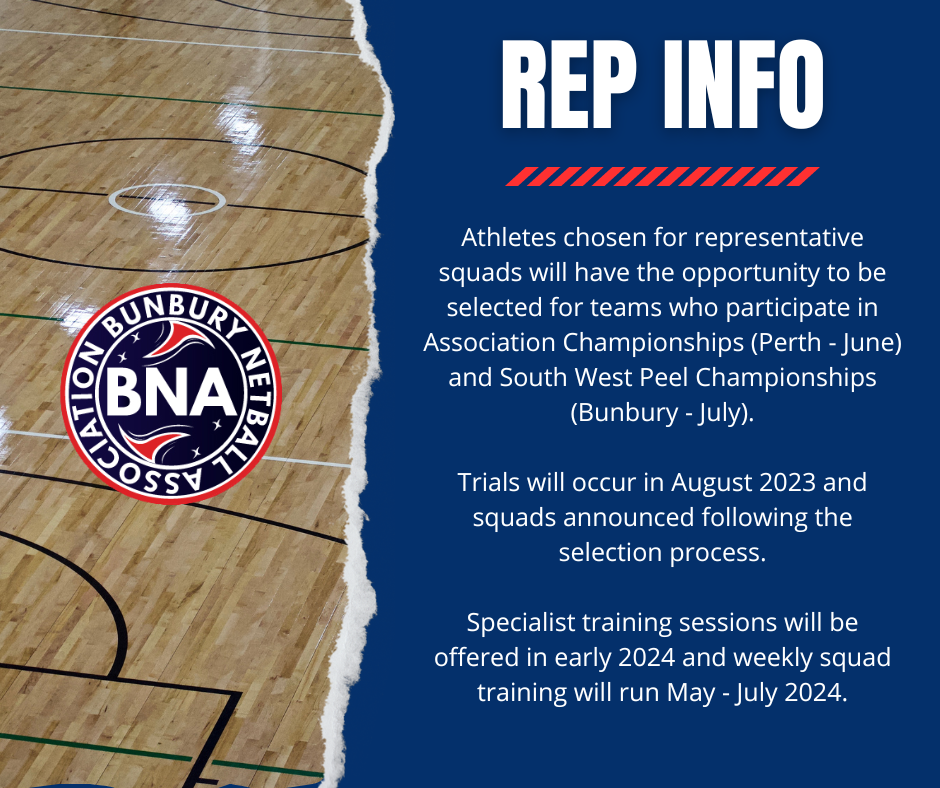 BUNBURY NETBALL ASSOCIATION

BNA

REP INFO

Athletes chosen for representative squads will have the opportunity to be selected for teams who participate in Association Championships (Perth - June) and South West Peel Championships (Bunbury - July).

Trials will occur in August 2023 and squads announced following the selection process.

Specialist training sessions will be offered in early 2024 and weekly squad training will run May - July 2024.